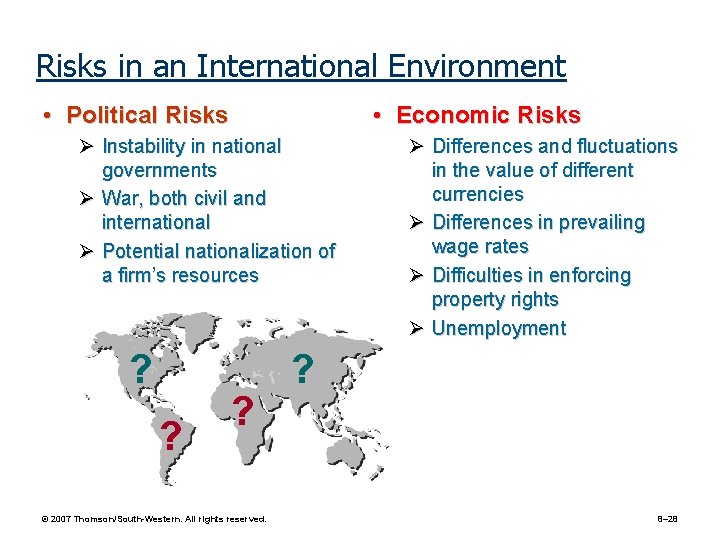 Risks in an International Environment

• Political Risks
➢ Instability in national governments
➢ War, both civil and international
➢ Potential nationalization of a firm's resources

?
?
?
?

• Economic Risks
➢ Differences and fluctuations in the value of different currencies
➢ Differences in prevailing wage rates
➢ Difficulties in enforcing property rights
➢ Unemployment

© 2007 Thomson/South-Western. All rights reserved.

8–28